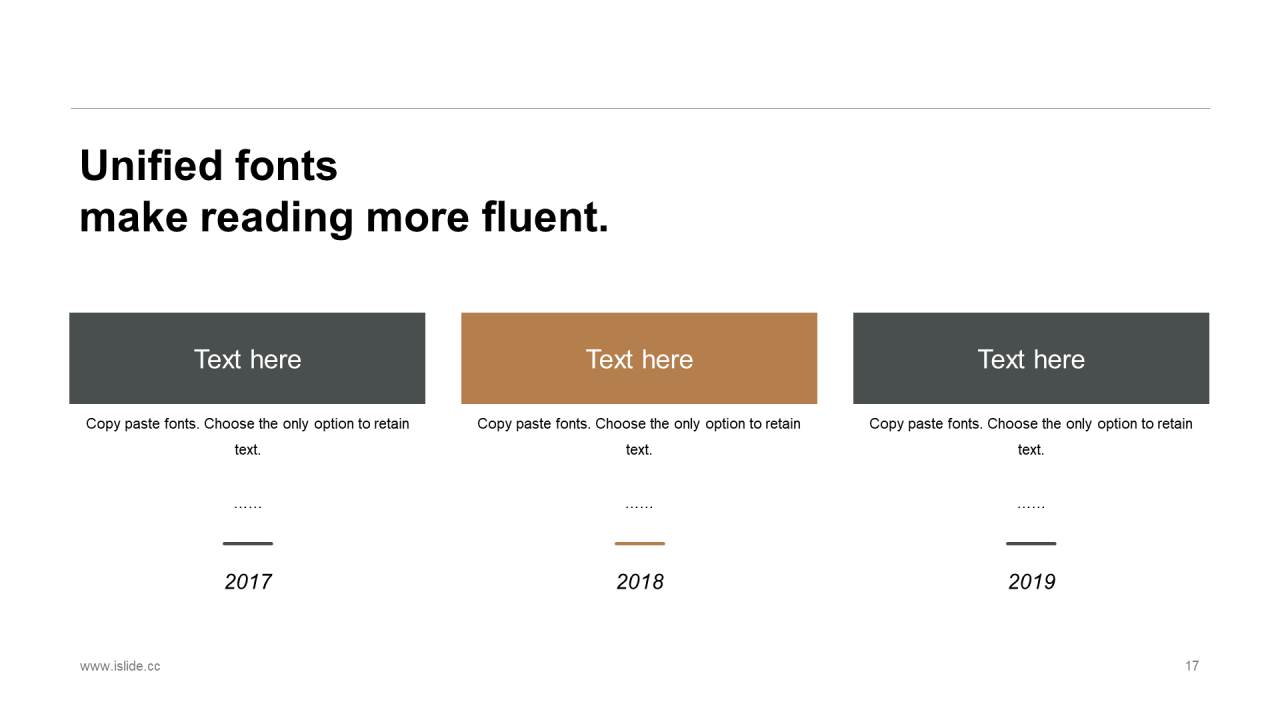 Unified fonts
make reading more fluent.

Text here

Copy paste fonts. Choose the only option to retain text.

……

2017

Text here

Copy paste fonts. Choose the only option to retain text.

……

2018

Text here

Copy paste fonts. Choose the only option to retain text.

……

2019

www.islide.cc

17